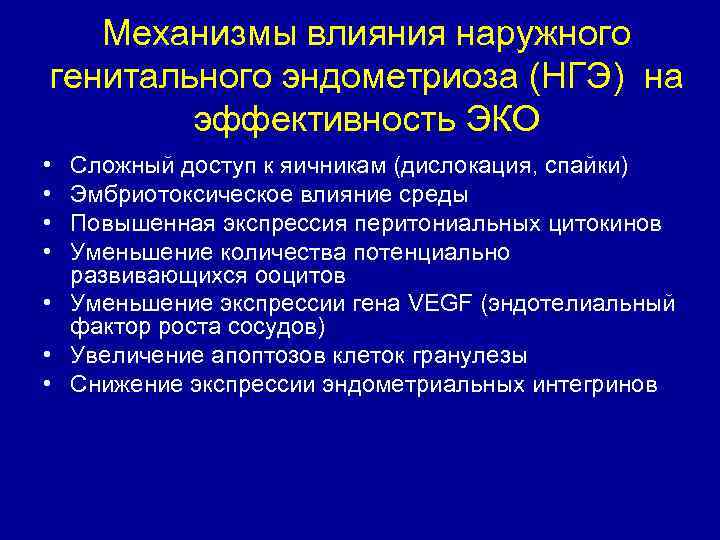 Механизмы влияния наружного генитального эндометриоза (НГЭ) на эффективность ЭКО

• Сложный доступ к яичникам (дислокация, спайки)
• Эмбриотоксическое влияние среды
• Повышенная экспрессия перитониальных цитокинов
• Уменьшение количества потенциально развивающихся ооцитов
• Уменьшение экспрессии гена VEGF (эндотелиальный фактор роста сосудов)
• Увеличение апоптозов клеток гранулезы
• Снижение экспрессии эндометриальных интегринов